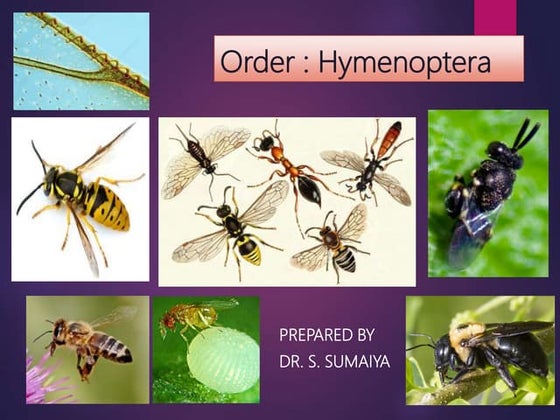 Order : Hymenoptera

PREPARED BY
DR. S. SUMAIYA